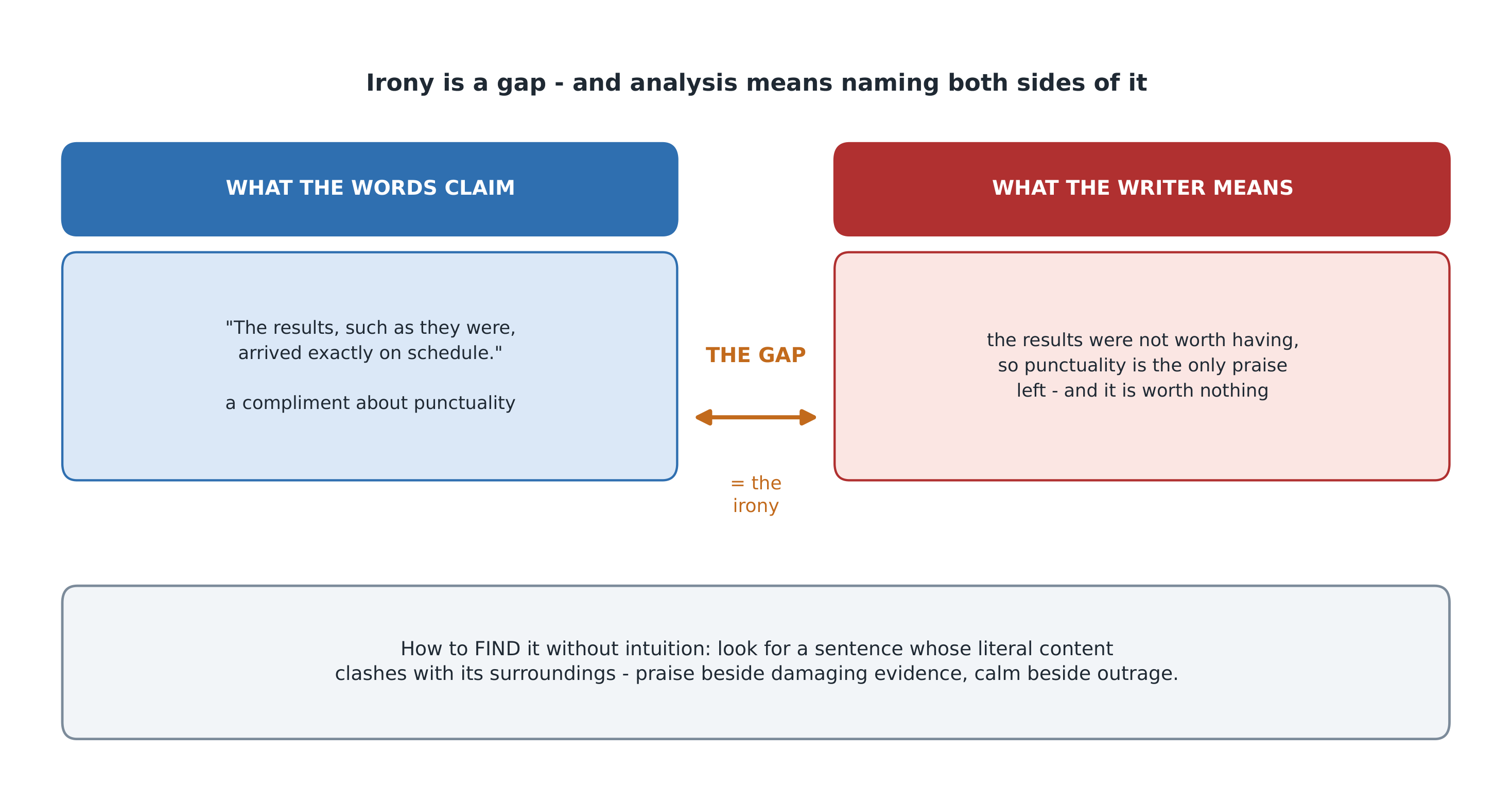 Irony is a gap - and analysis means naming both sides of it

WHAT THE WORDS CLAIM

"The results, such as they were, arrived exactly on schedule."

a compliment about punctuality

THE GAP

= the irony

WHAT THE WRITER MEANS

the results were not worth having, so punctuality is the only praise left - and it is worth nothing

How to FIND it without intuition: look for a sentence whose literal content clashes with its surroundings - praise beside damaging evidence, calm beside outrage.